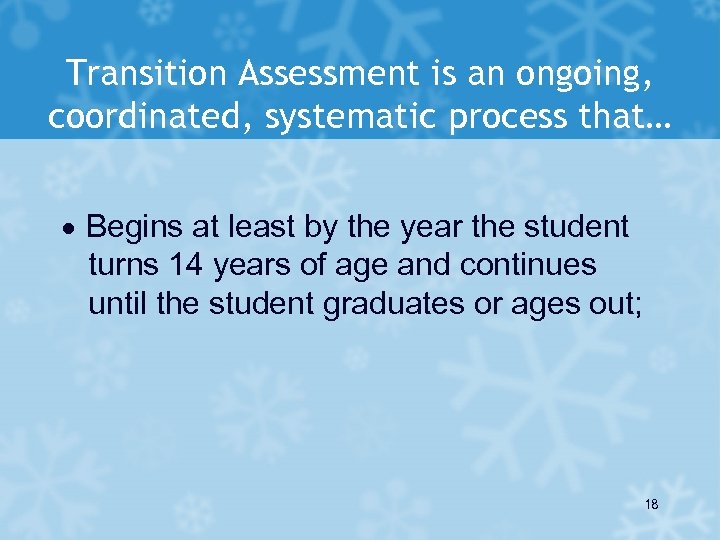 Transition Assessment is an ongoing, coordinated, systematic process that…

• Begins at least by the year the student turns 14 years of age and continues until the student graduates or ages out;

18